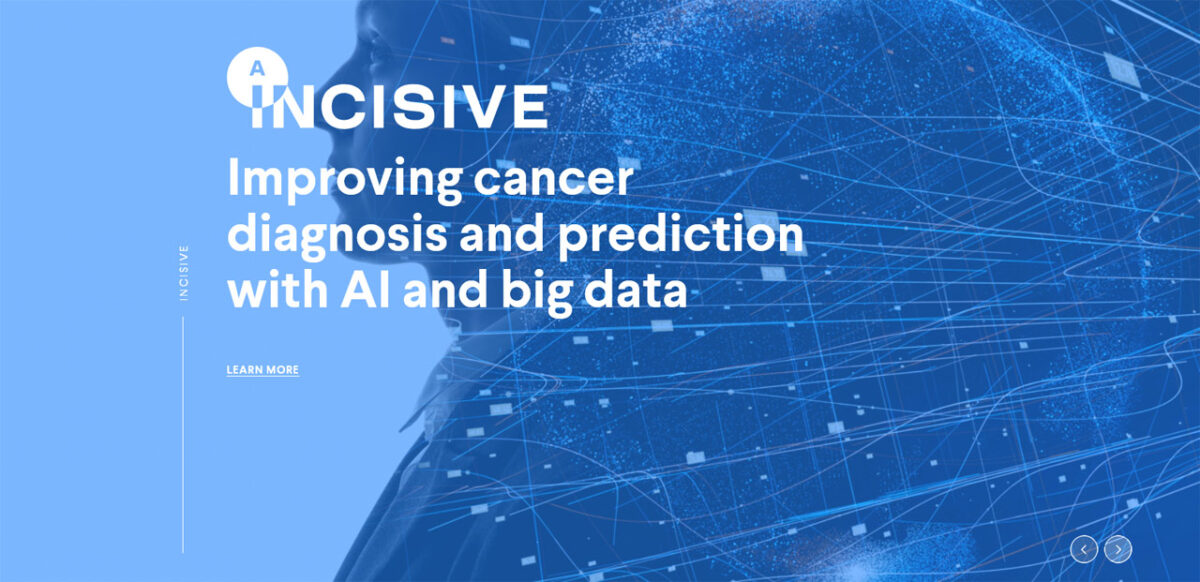 INCISIVE

A
INCISIVE

Improving cancer diagnosis and prediction with AI and big data

LEARN MORE